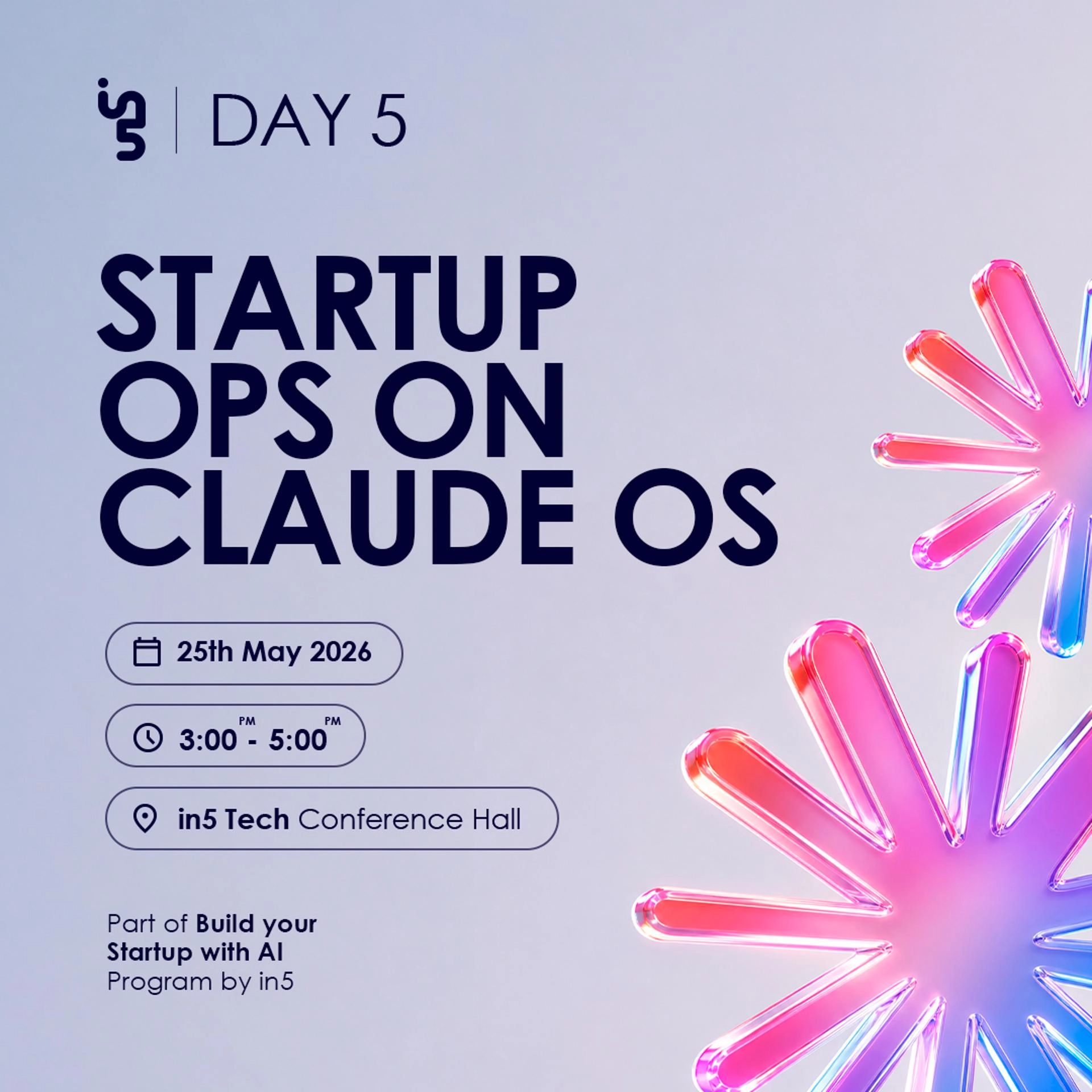 in5 | DAY 5

STARTUP OPS ON CLAUDE OS

25th May 2026

3:00 PM - 5:00 PM

in5 Tech Conference Hall

Part of Build your Startup with AI Program by in5